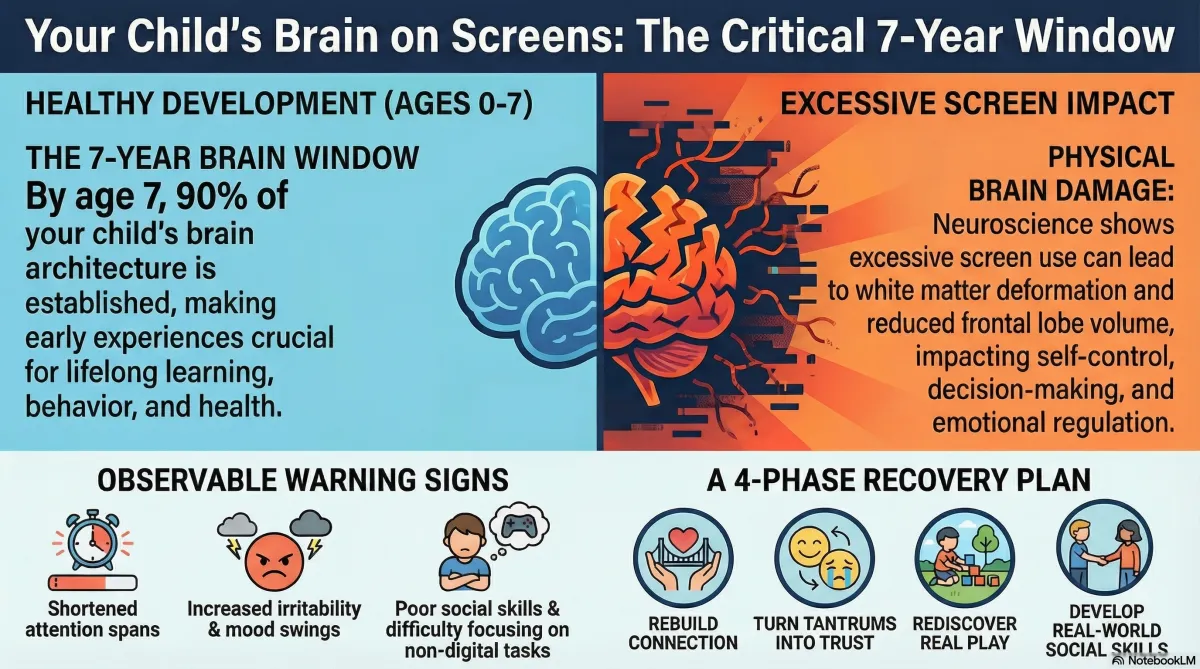 Your Child's Brain on Screens: The Critical 7-Year Window

HEALTHY DEVELOPMENT (AGES 0-7)

THE 7-YEAR BRAIN WINDOW

By age 7, 90% of your child's brain architecture is established, making early experiences crucial for lifelong learning, behavior, and health.

EXCESSIVE SCREEN IMPACT

PHYSICAL BRAIN DAMAGE: Neuroscience shows excessive screen use can lead to white matter deformation and reduced frontal lobe volume, impacting self-control, decision-making, and emotional regulation.

OBSERVABLE WARNING SIGNS

Shortened attention spans

Increased irritability & mood swings

Poor social skills & difficulty focusing on non-digital tasks

A 4-PHASE RECOVERY PLAN

REBUILD CONNECTION

TURN TANTRUMS INTO TRUST

REDISCOVER REAL PLAY

DEVELOP REAL-WORLD SOCIAL SKILLS

NotebookLM